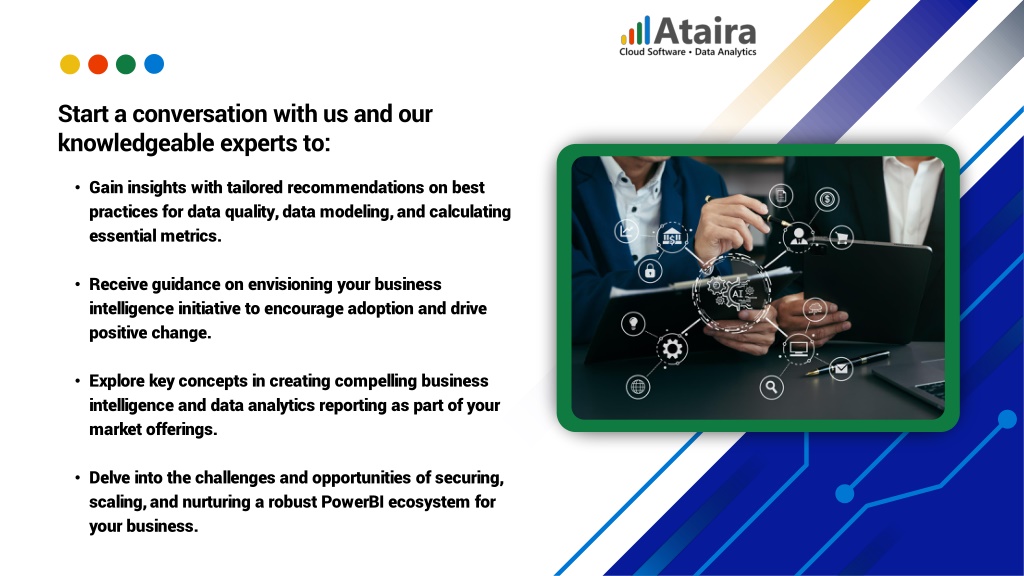 Ataira
Cloud Software • Data Analytics

Start a conversation with us and our knowledgeable experts to:

• Gain insights with tailored recommendations on best practices for data quality, data modeling, and calculating essential metrics.

• Receive guidance on envisioning your business intelligence initiative to encourage adoption and drive positive change.

• Explore key concepts in creating compelling business intelligence and data analytics reporting as part of your market offerings.

• Delve into the challenges and opportunities of securing, scaling, and nurturing a robust PowerBI ecosystem for your business.

AI